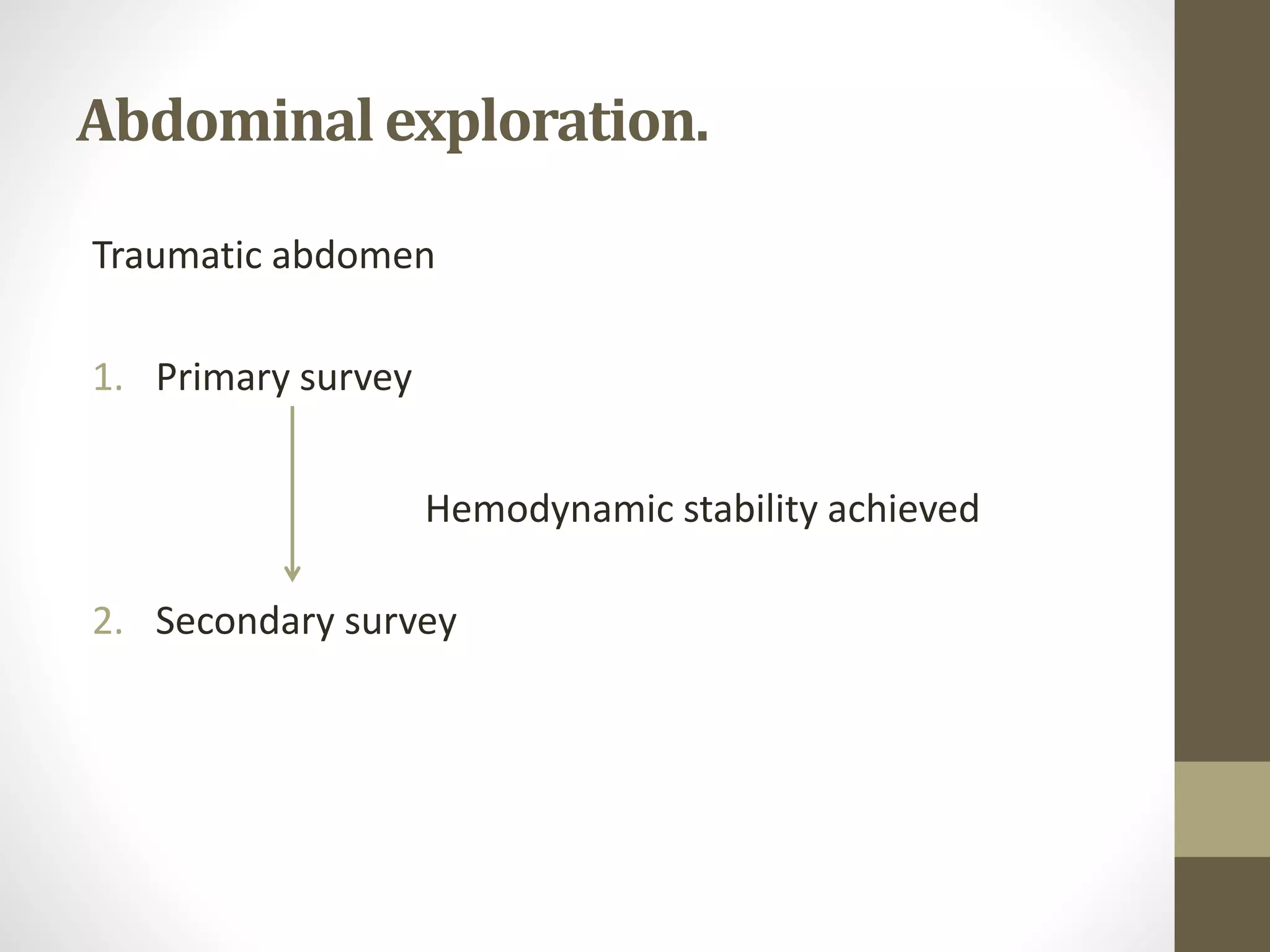 Abdominal exploration.

Traumatic abdomen

1. Primary survey

Hemodynamic stability achieved

2. Secondary survey